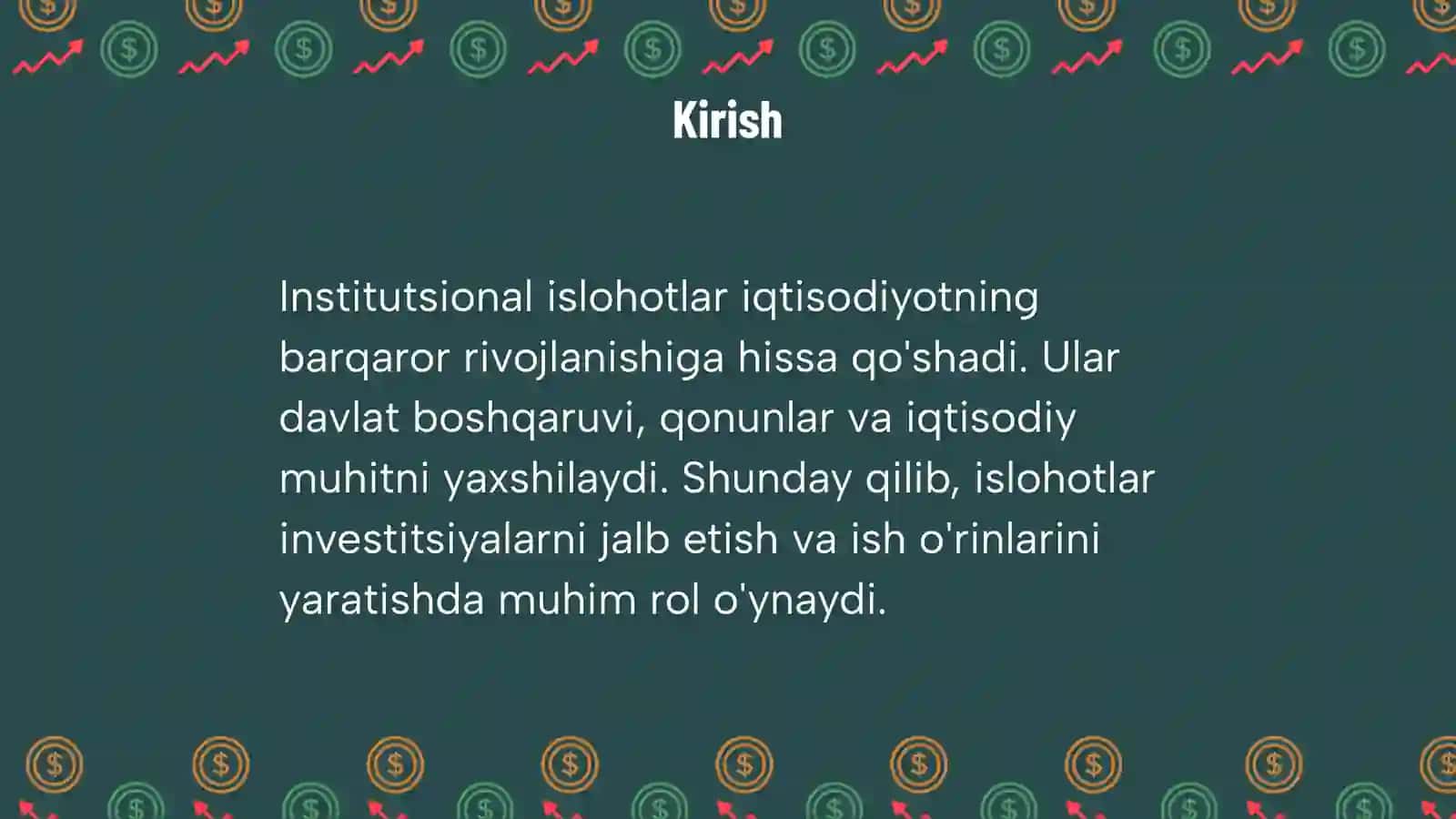 Kirish

Institutsional islohotlar iqtisodiyotning barqaror rivojlanishiga hissa qo'shadi. Ular davlat boshqaruvi, qonunlar va iqtisodiy muhitni yaxshilaydi. Shunday qilib, islohotlar investitsiyalarni jalb etish va ish o'rinlarini yaratishda muhim rol o'ynaydi.